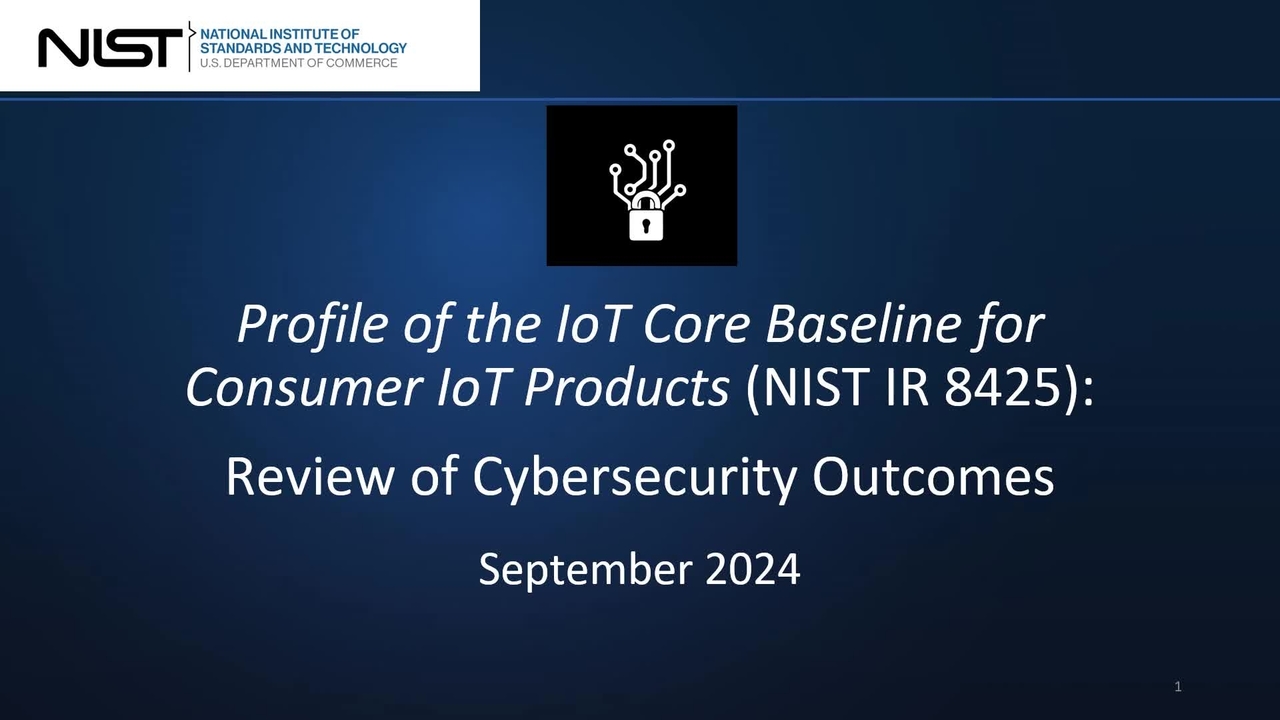 NIST NATIONAL INSTITUTE OF STANDARDS AND TECHNOLOGY U.S. DEPARTMENT OF COMMERCE

Profile of the IoT Core Baseline for Consumer IoT Products (NIST IR 8425):

Review of Cybersecurity Outcomes

September 2024

1